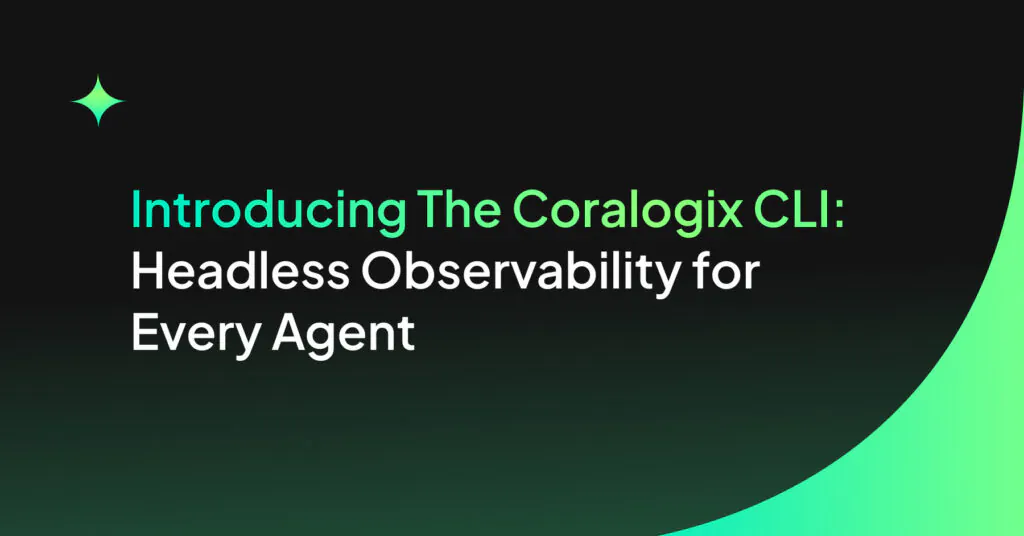 Introducing The Coralogix CLI:
Headless Observability for Every Agent